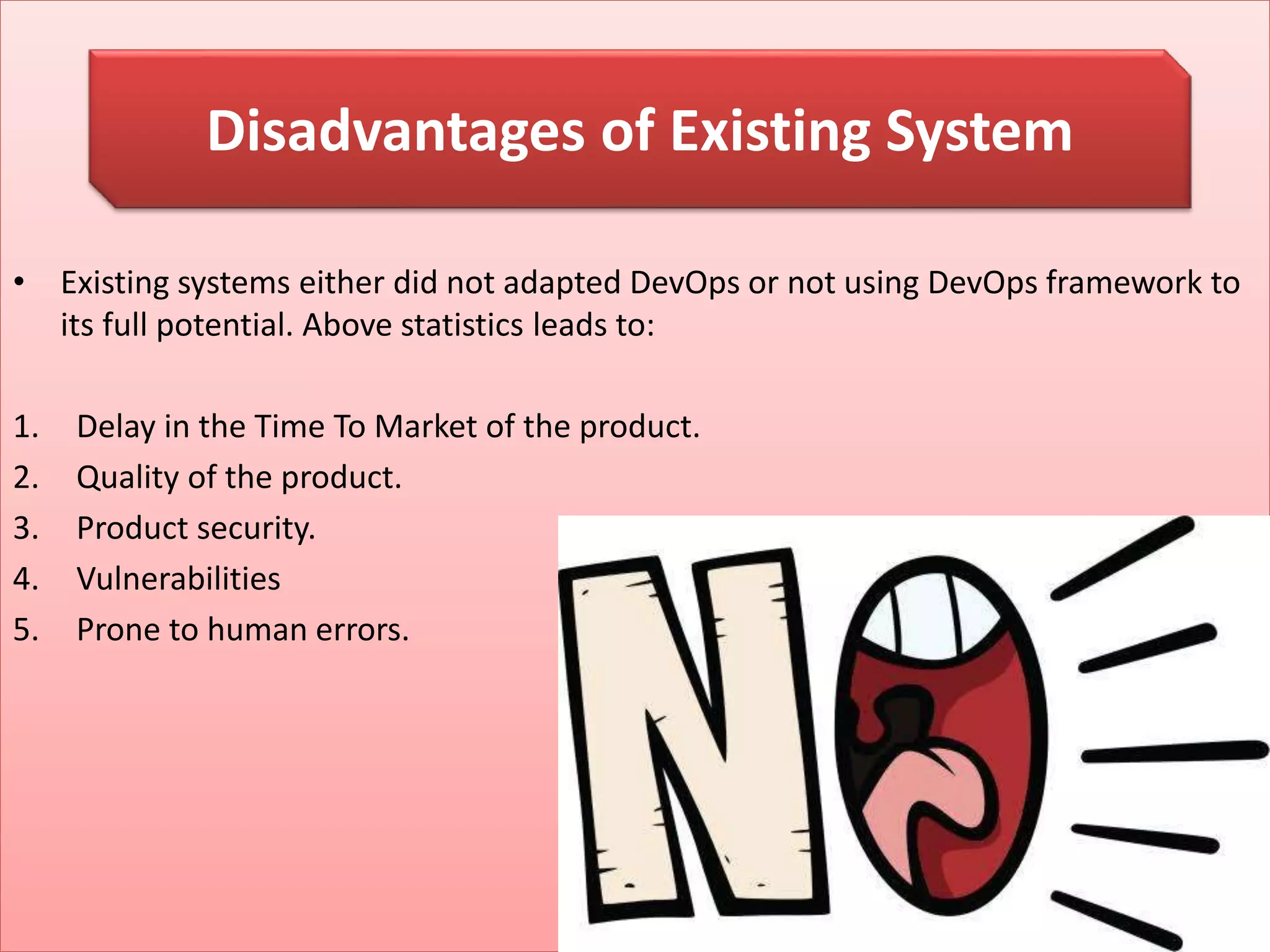 Disadvantages of Existing System

• Existing systems either did not adapted DevOps or not using DevOps framework to its full potential. Above statistics leads to:

1. Delay in the Time To Market of the product.
2. Quality of the product.
3. Product security.
4. Vulnerabilities
5. Prone to human errors.

NO